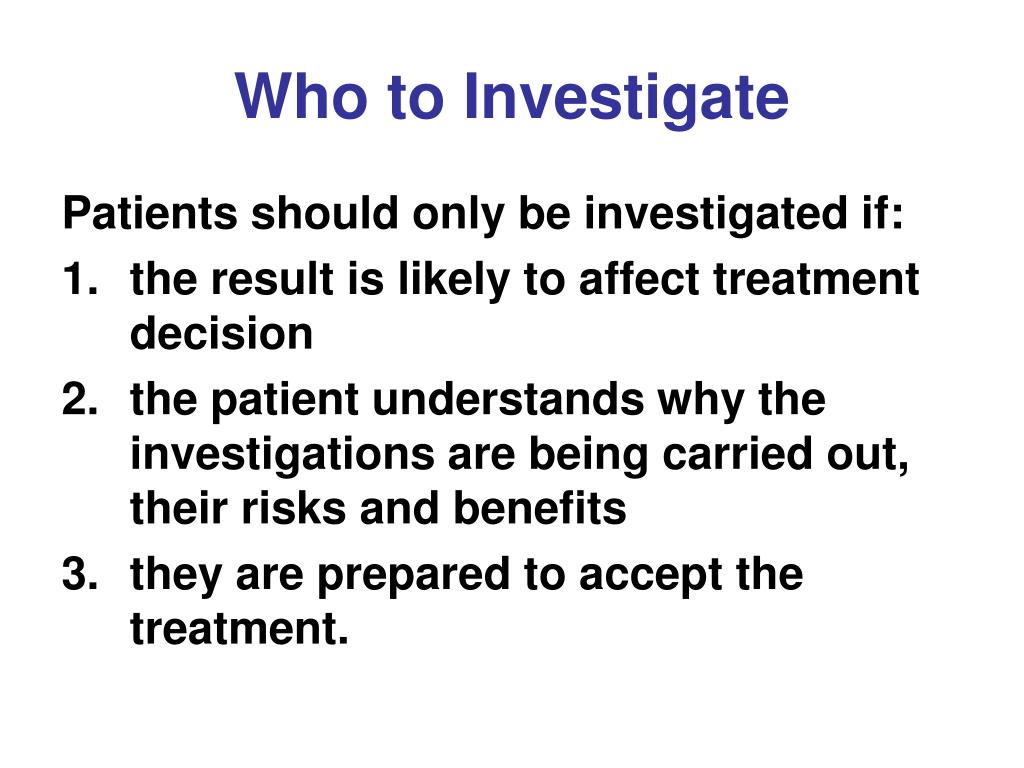 Who to Investigate

Patients should only be investigated if:

1. the result is likely to affect treatment decision
2. the patient understands why the investigations are being carried out, their risks and benefits
3. they are prepared to accept the treatment.